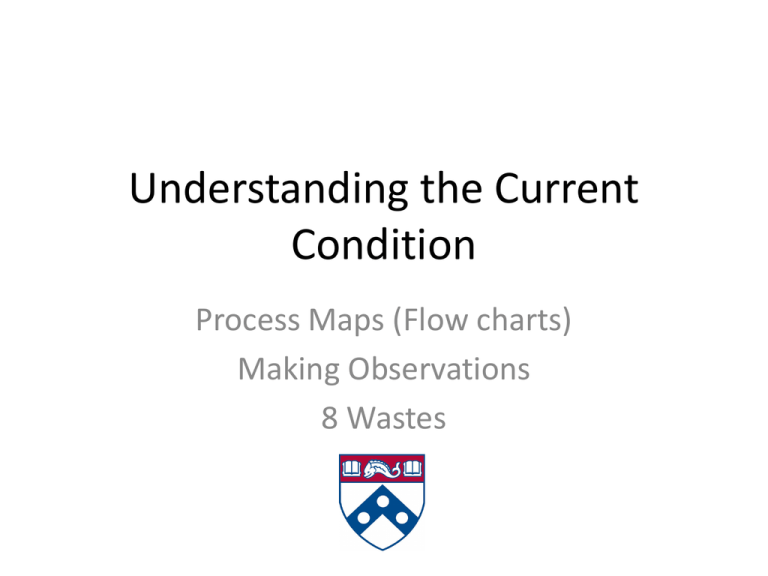 Understanding the Current Condition

Process Maps (Flow charts)
Making Observations
8 Wastes